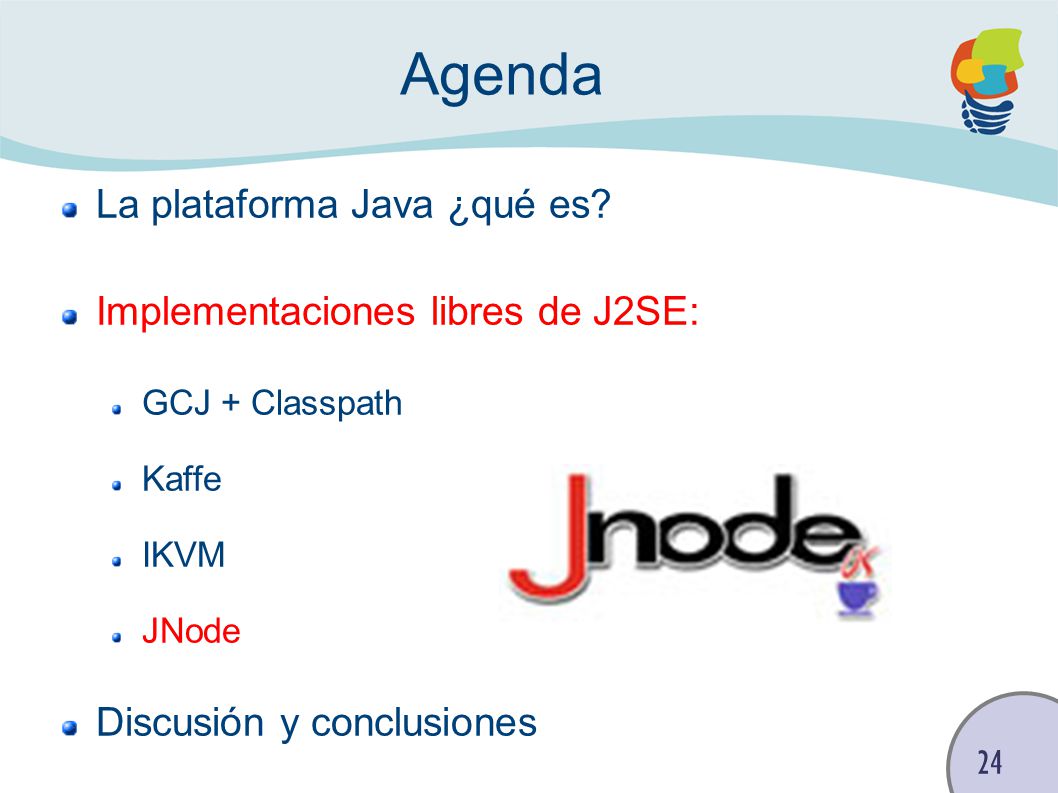 Agenda

La plataforma Java ¿qué es?

Implementaciones libres de J2SE:

GCJ + Classpath

Kaffe

IKVM

JNode

Jnode

Discusión y conclusiones

24